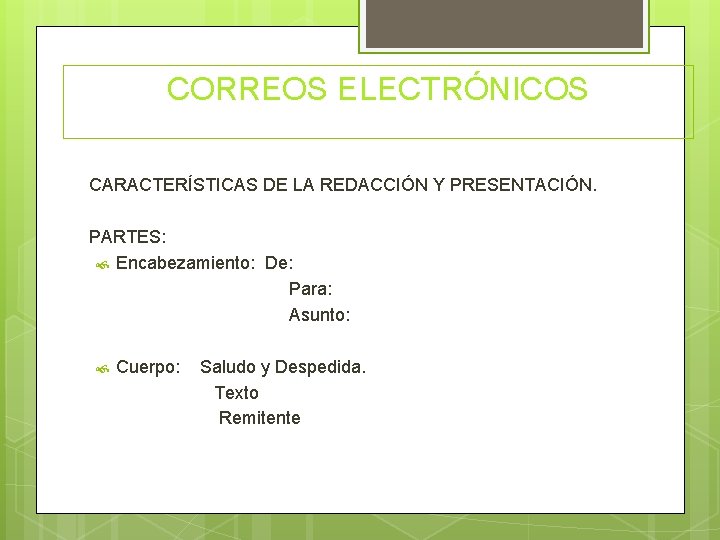 CORREOS ELECTRÓNICOS

CARACTERÍSTICAS DE LA REDACCIÓN Y PRESENTACIÓN.

PARTES:
Encabezamiento: De:
Para:
Asunto:

Cuerpo: Saludo y Despedida.
Texto
Remitente